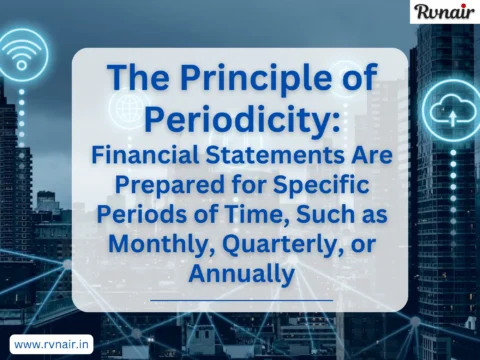 Rvnair

The Principle of Periodicity:
Financial Statements Are Prepared for Specific Periods of Time, Such as Monthly, Quarterly, or Annually

www.rvnair.in